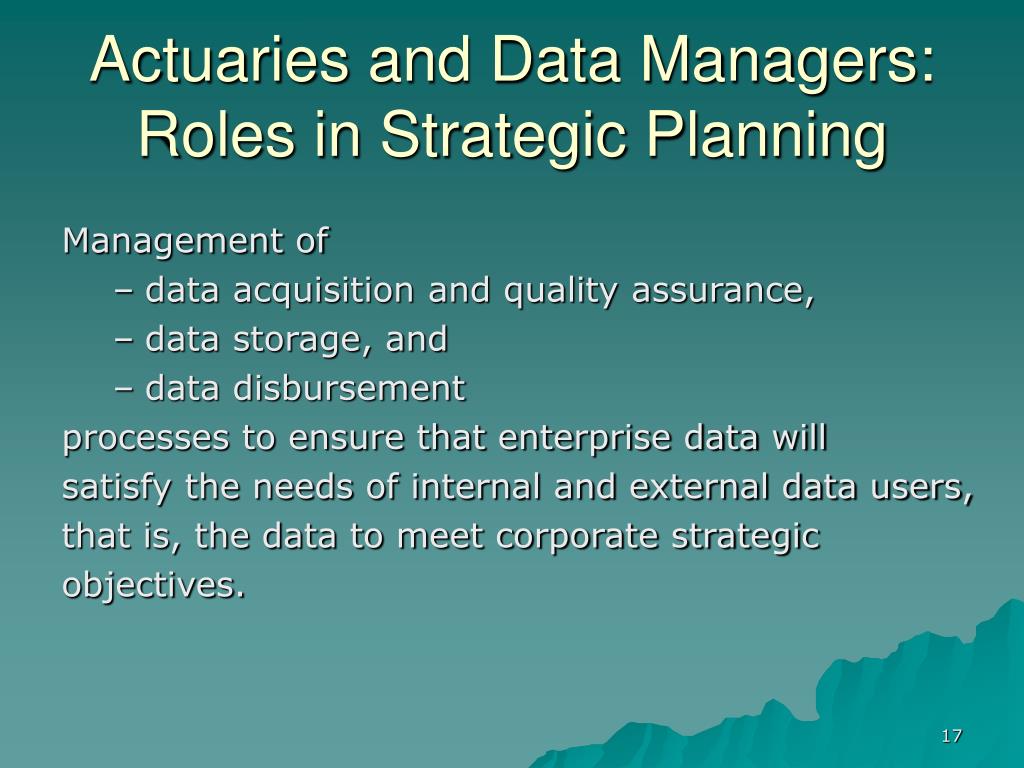 Actuaries and Data Managers: Roles in Strategic Planning

Management of
– data acquisition and quality assurance,
– data storage, and
– data disbursement
processes to ensure that enterprise data will satisfy the needs of internal and external data users, that is, the data to meet corporate strategic objectives.

17